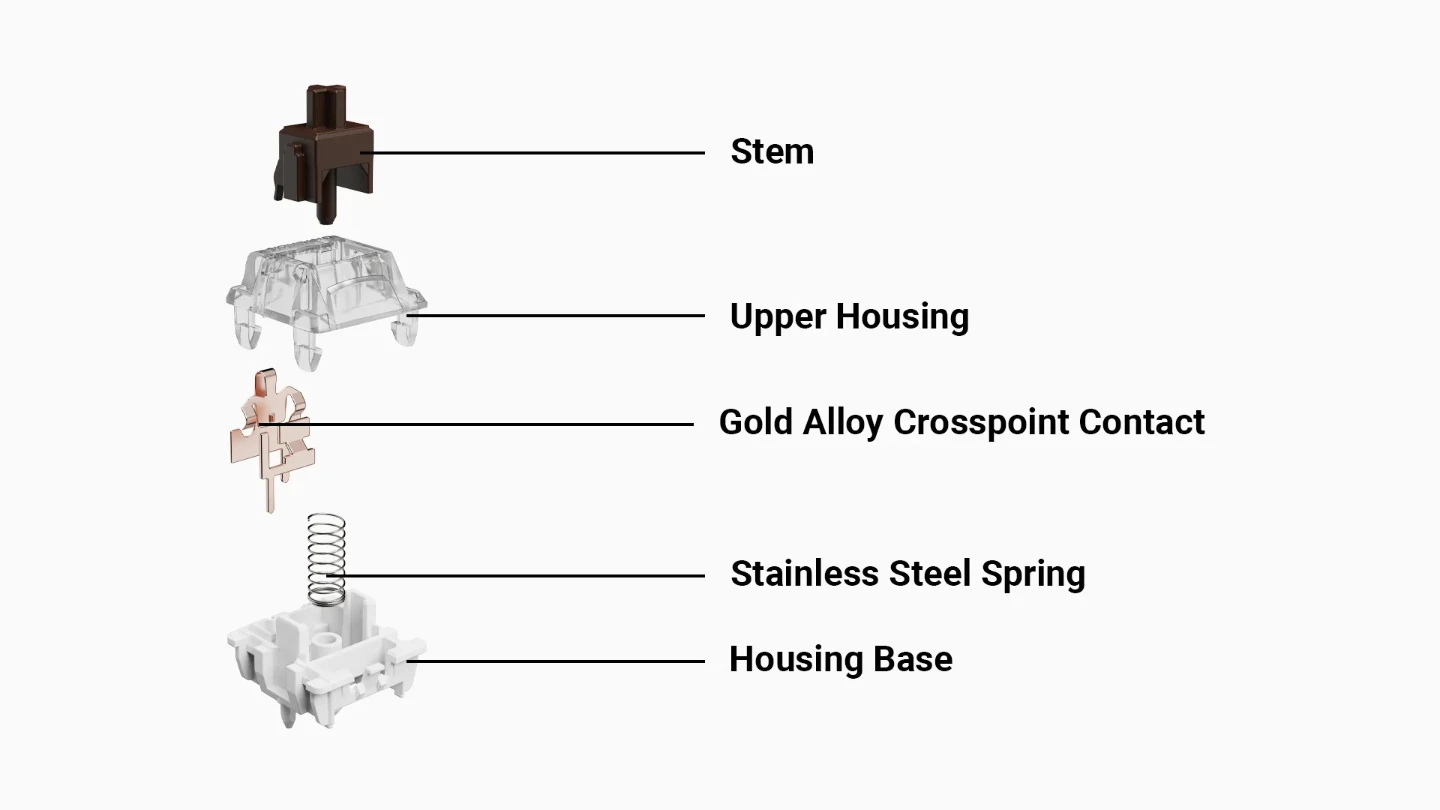 Stem

Upper Housing

Gold Alloy Crosspoint Contact

Stainless Steel Spring

Housing Base